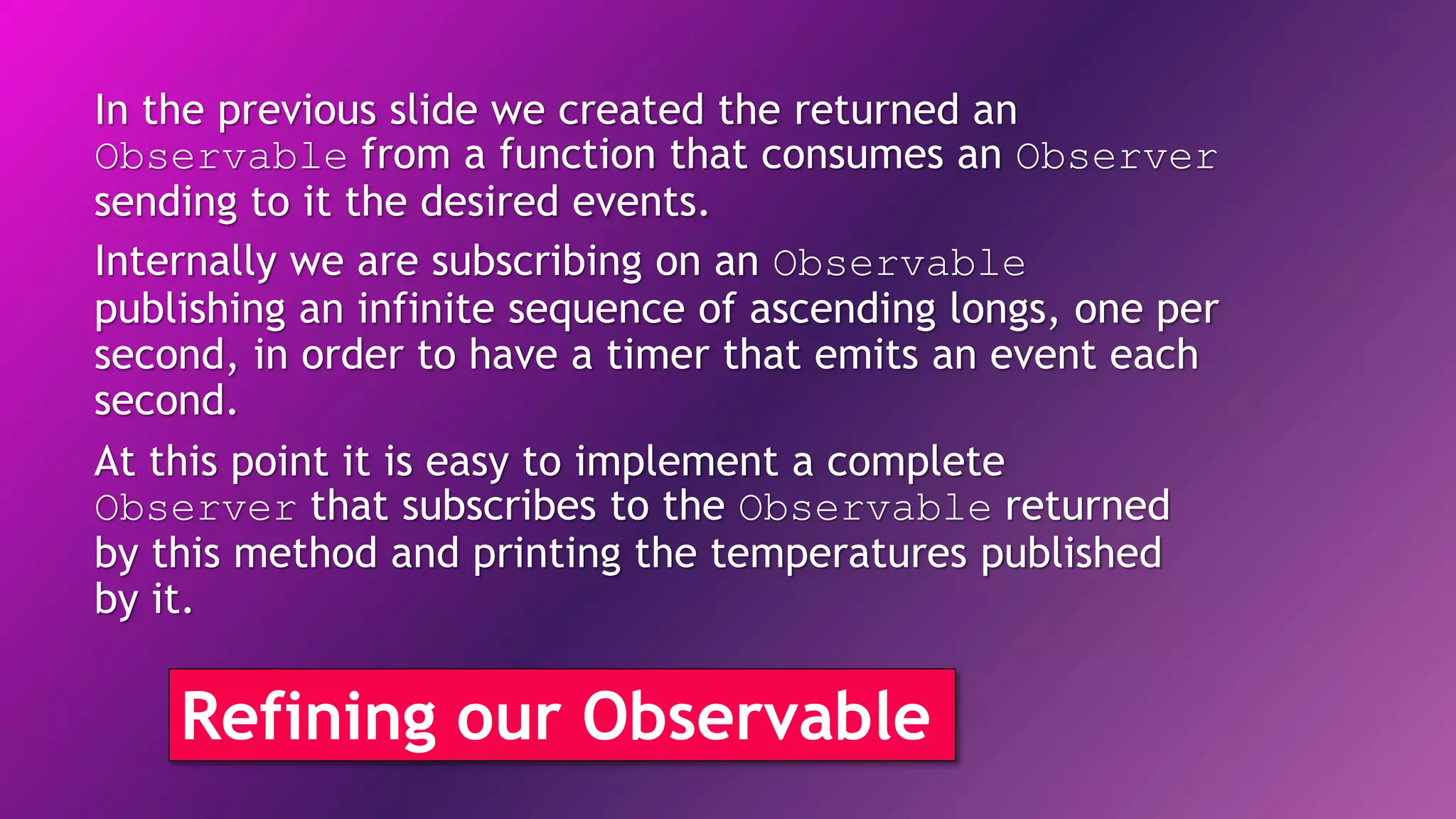 In the previous slide we created the returned an Observable from a function that consumes an Observer sending to it the desired events.

Internally we are subscribing on an Observable publishing an infinite sequence of ascending longs, one per second, in order to have a timer that emits an event each second.

At this point it is easy to implement a complete Observer that subscribes to the Observable returned by this method and printing the temperatures published by it.

Refining our Observable